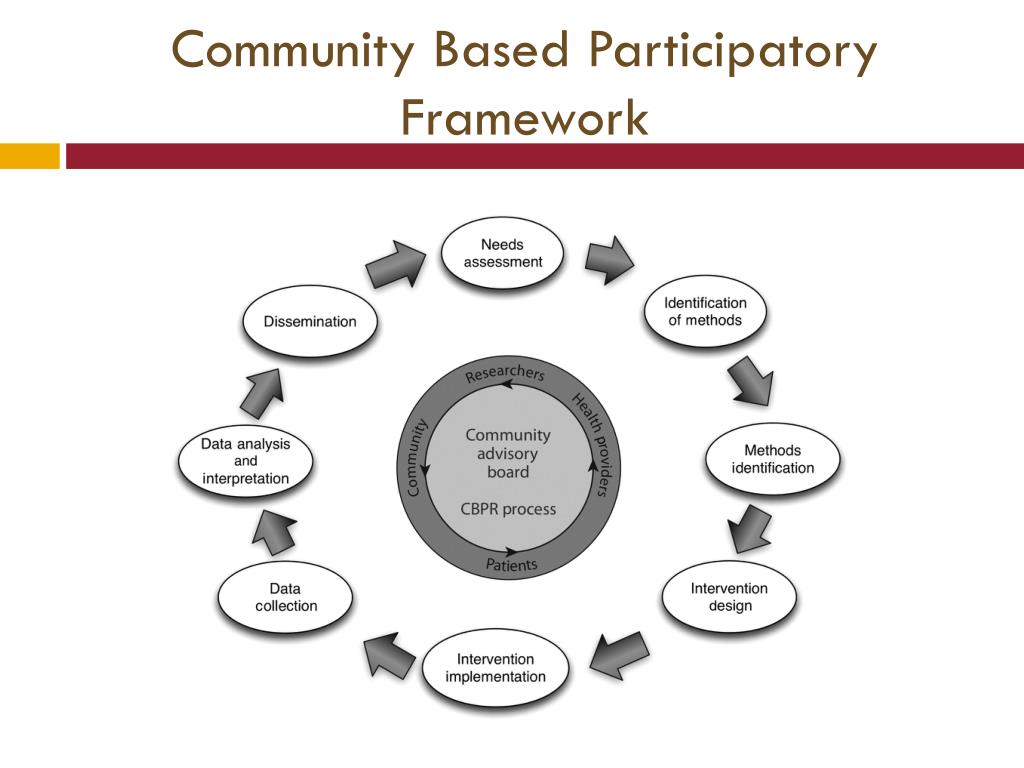 Community Based Participatory Framework

Needs assessment

Identification of methods

Methods identification

Intervention design

Intervention implementation

Data collection

Data analysis and interpretation

Dissemination

Researchers

Health providers

Patients

Community

Community advisory board

CBPR process